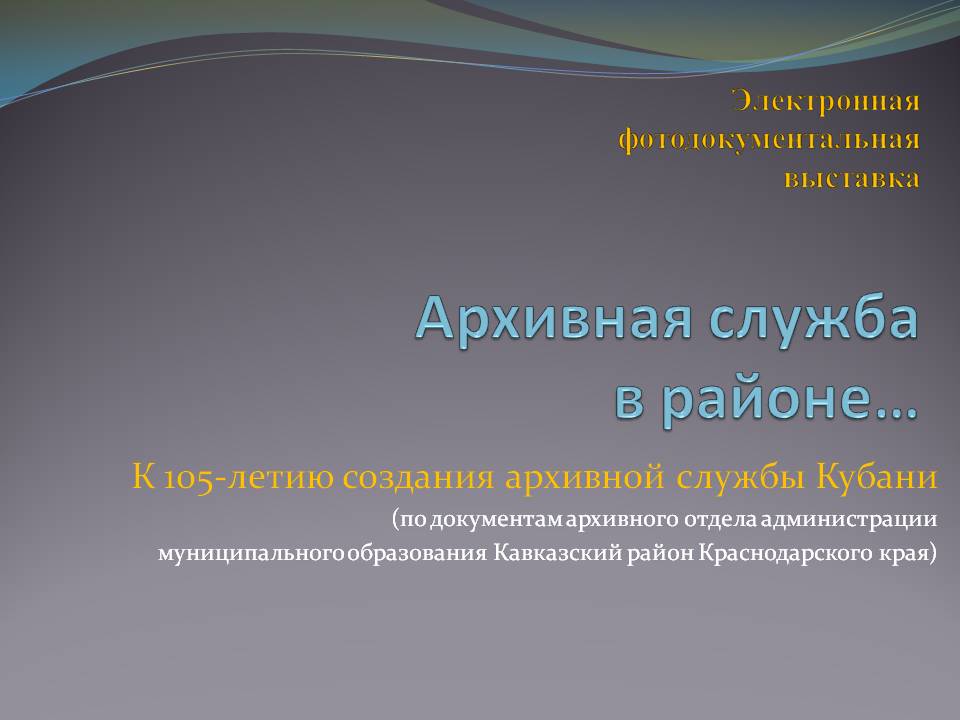 Электронная фотодокументальная выставка

Архивная служба в районе…

К 105-летию создания архивной службы Кубани

(по документам архивного отдела администрации муниципального образования Кавказский район Краснодарского края)